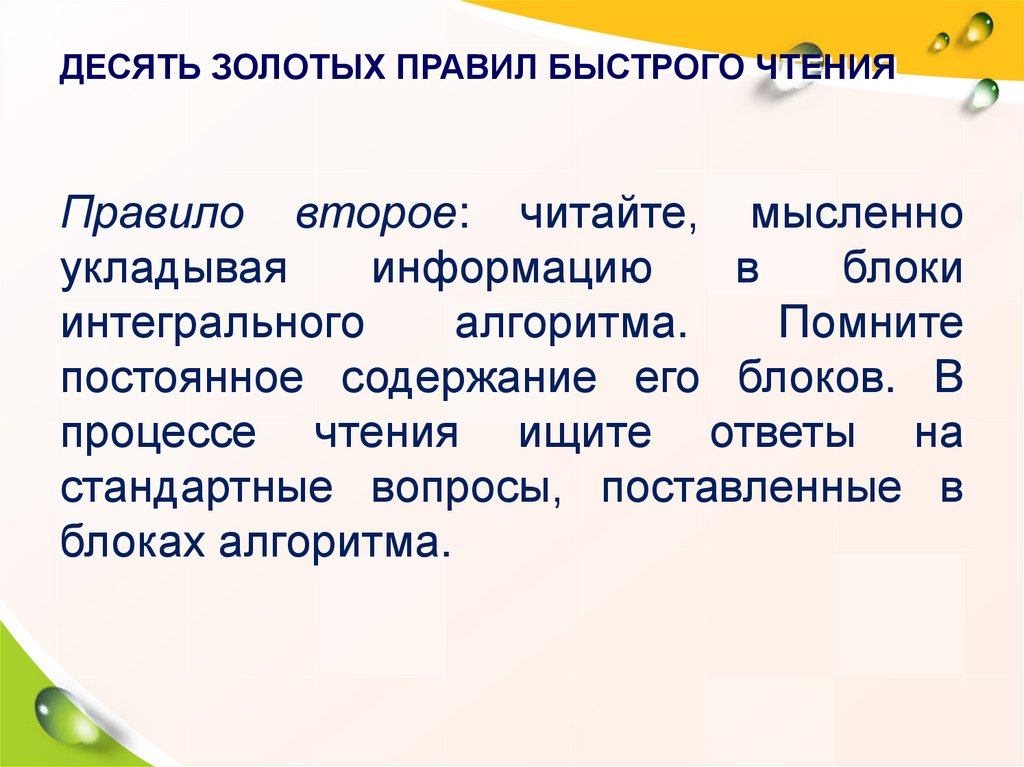 ДЕСЯТЬ ЗОЛОТЫХ ПРАВИЛ БЫСТРОГО ЧТЕНИЯ

Правило второе: читайте, мысленно укладывая информацию в блоки интегрального алгоритма. Помните постоянное содержание его блоков. В процессе чтения ищите ответы на стандартные вопросы, поставленные в блоках алгоритма.